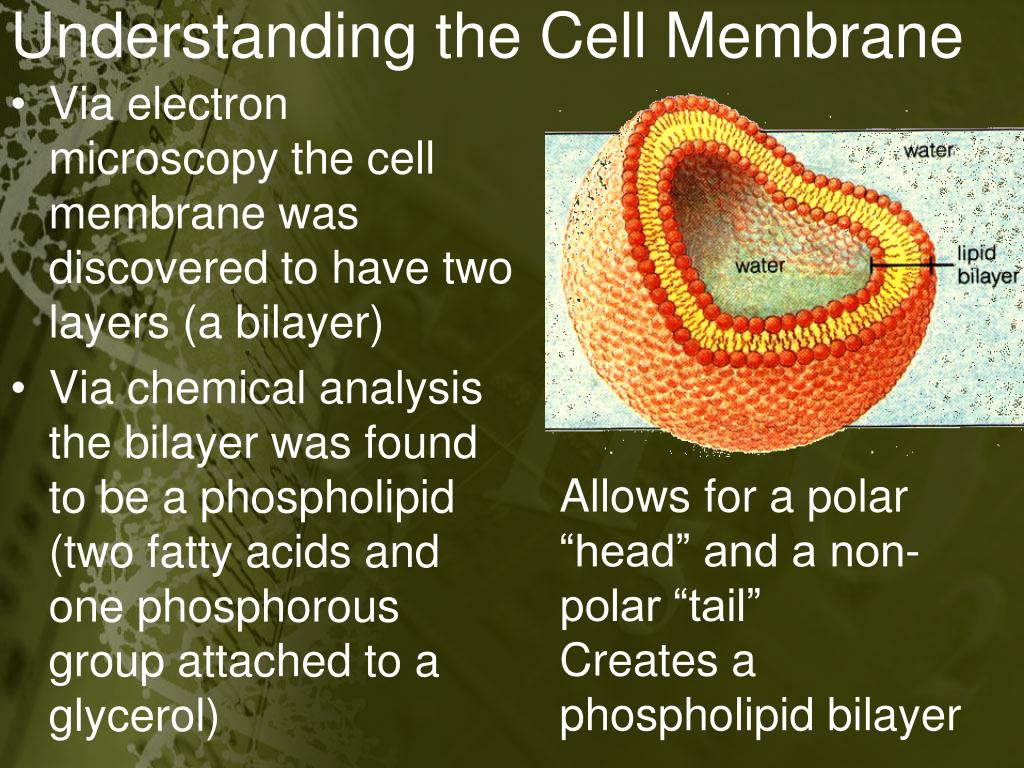 Understanding the Cell Membrane

• Via electron microscopy the cell membrane was discovered to have two layers (a bilayer)

• Via chemical analysis the bilayer was found to be a phospholipid (two fatty acids and one phosphorous group attached to a glycerol)

water

water

lipid bilayer

Allows for a polar “head” and a non-polar “tail”
Creates a phospholipid bilayer